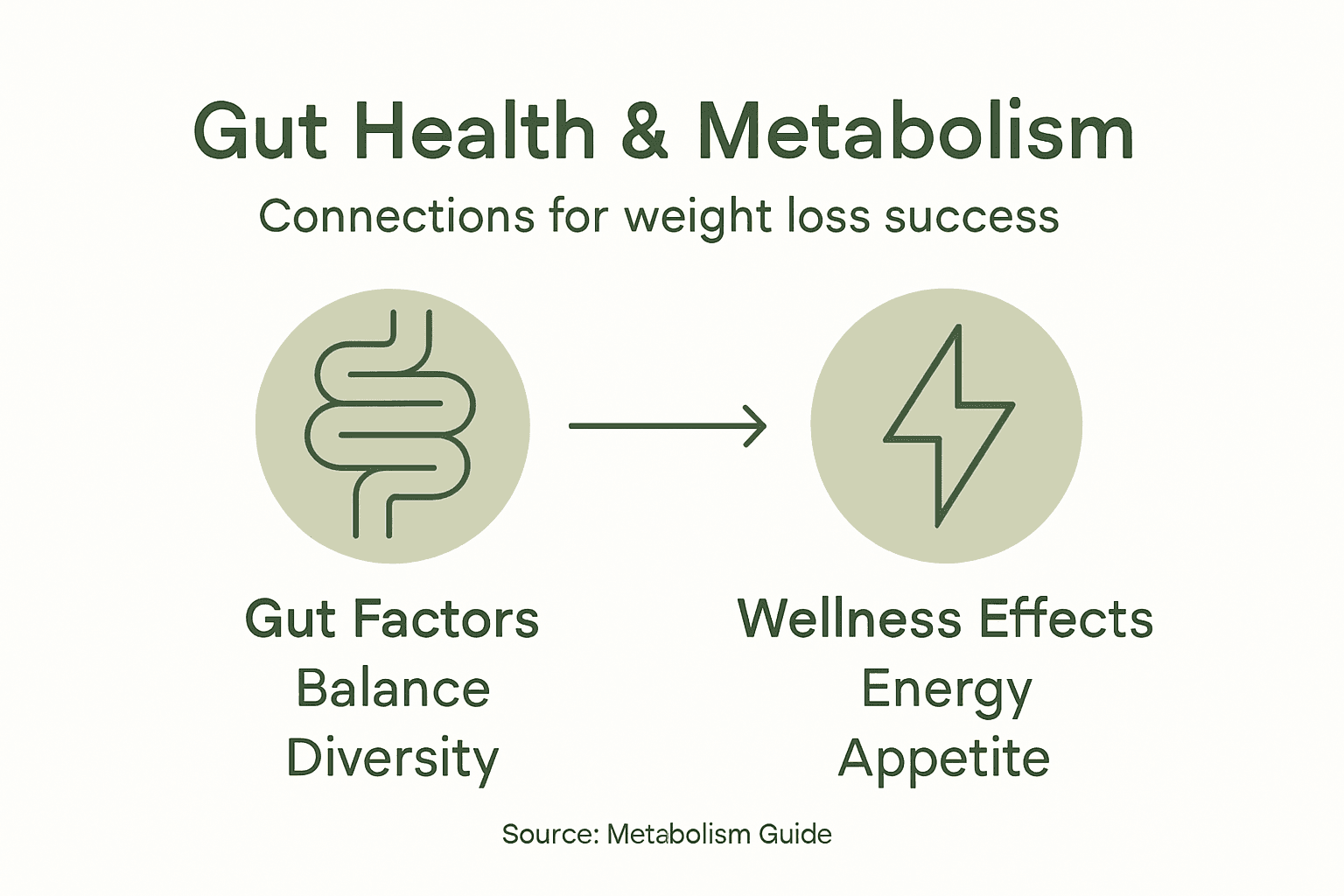 Gut Health & Metabolism
Connections for weight loss success

Gut Factors
Balance
Diversity

Wellness Effects
Energy
Appetite

Source: Metabolism Guide